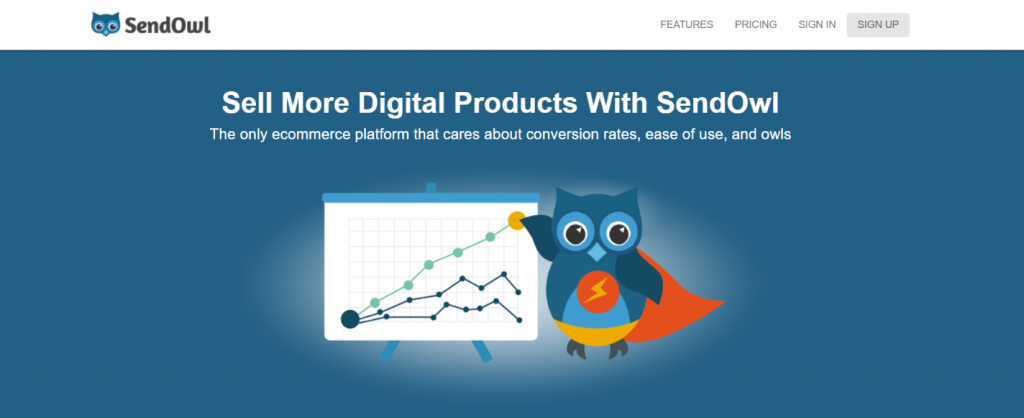 SendOwl

FEATURES PRICING SIGN IN SIGN UP

Sell More Digital Products With SendOwl

The only ecommerce platform that cares about conversion rates, ease of use, and owls